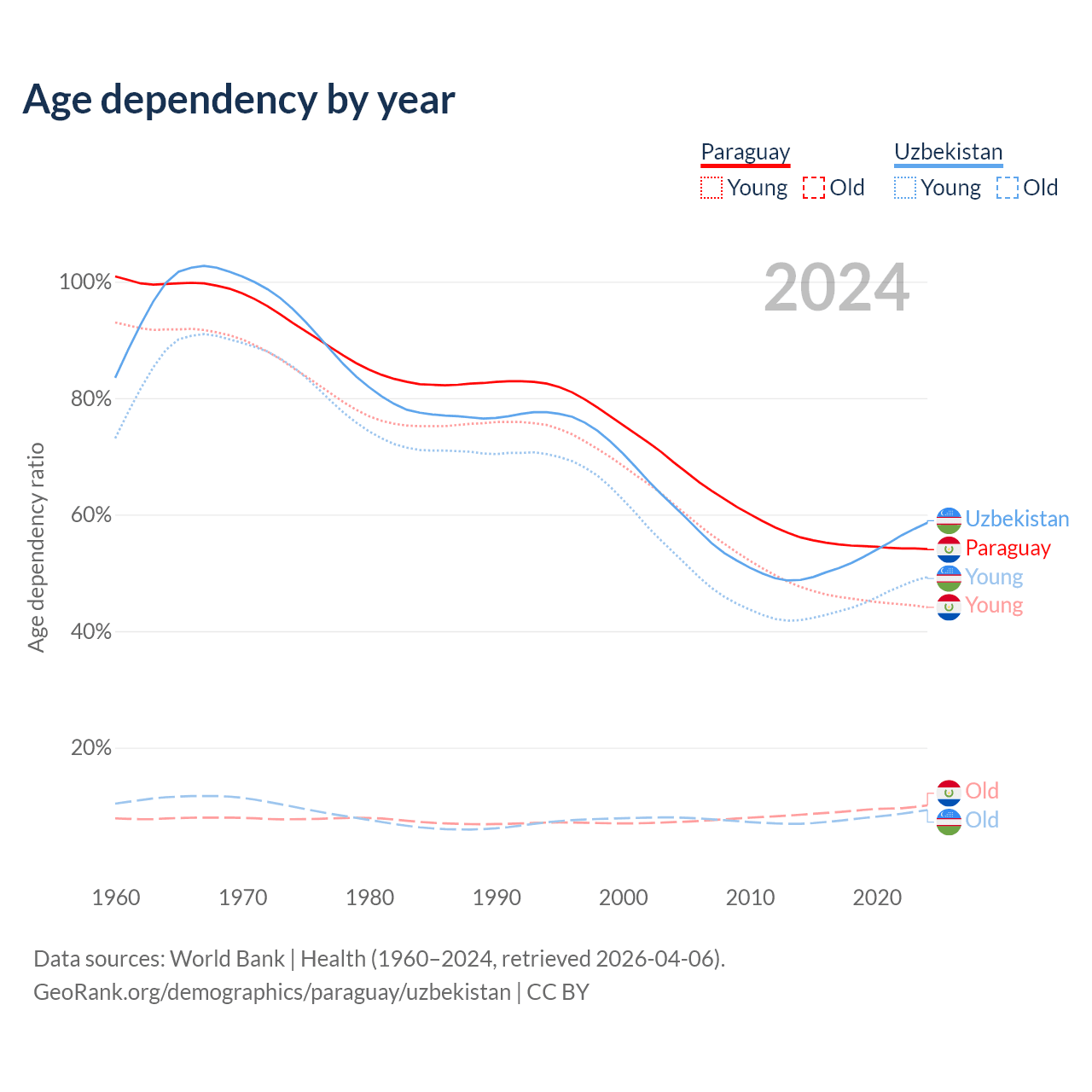 Age dependency by year

Paraguay
Young Old

Uzbekistan
Young Old

2024

Age dependency ratio

100%
80%
60%
40%
20%

Uzbekistan
Paraguay
Young
Young
Old
Old

1960
1970
1980
1990
2000
2010
2020

Data sources: World Bank | Health (1960–2024, retrieved 2026-04-06).
GeoRank.org/demographics/paraguay/uzbekistan | CC BY